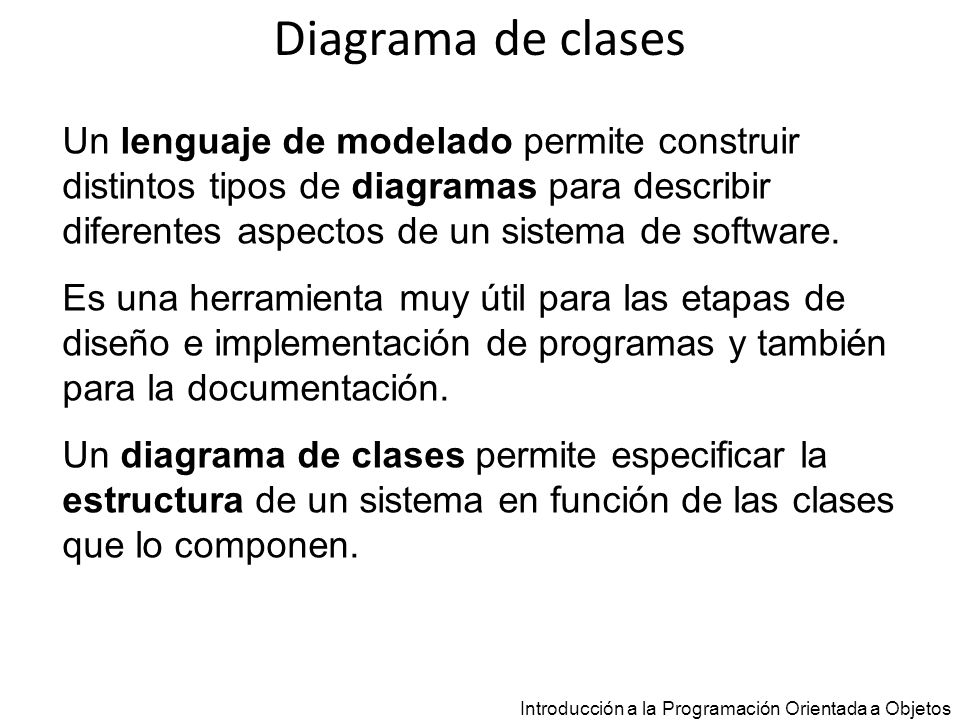 Diagrama de clases

Un lenguaje de modelado permite construir distintos tipos de diagramas para describir diferentes aspectos de un sistema de software.

Es una herramienta muy útil para las etapas de diseño e implementación de programas y también para la documentación.

Un diagrama de clases permite especificar la estructura de un sistema en función de las clases que lo componen.

Introducción a la Programación Orientada a Objetos